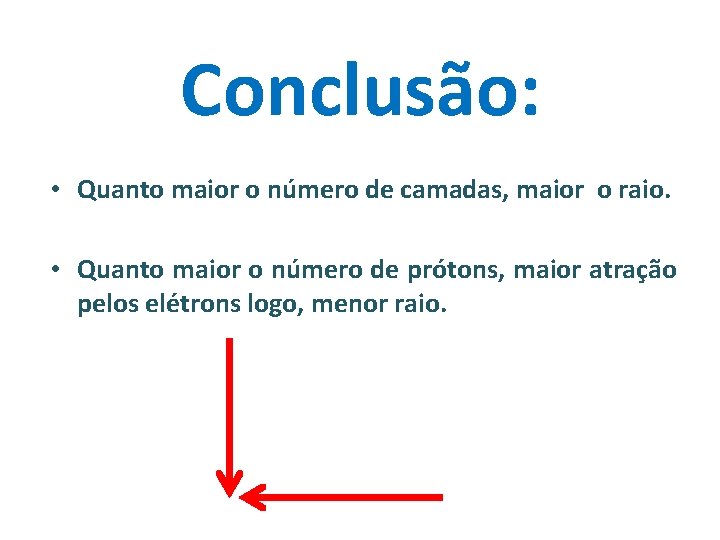 Conclusão:

• Quanto maior o número de camadas, maior o raio.

• Quanto maior o número de prótons, maior atração pelos elétrons logo, menor raio.